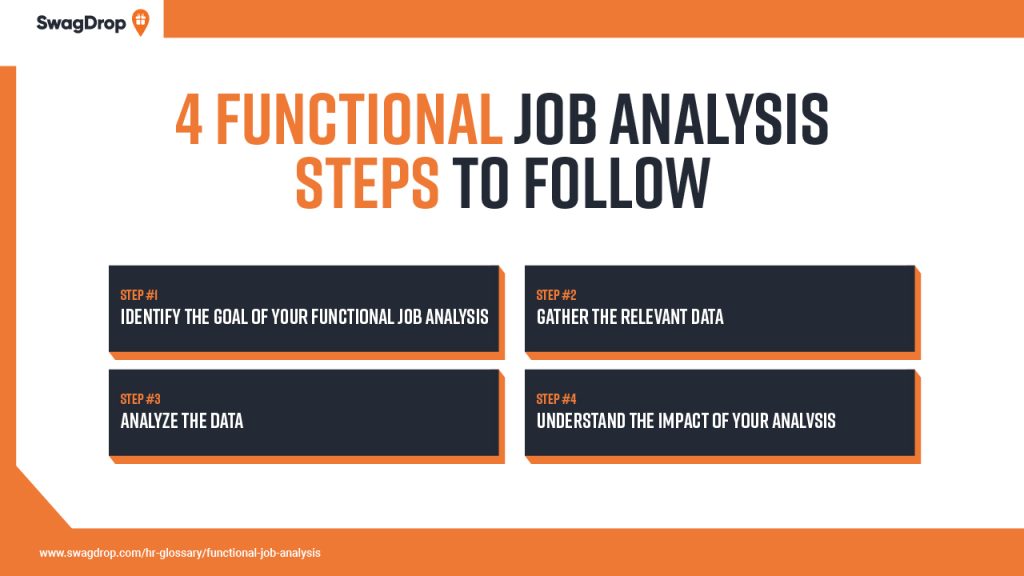 SwagDrop

4 FUNCTIONAL JOB ANALYSIS STEPS TO FOLLOW

STEP #1
IDENTIFY THE GOAL OF YOUR FUNCTIONAL JOB ANALYSIS

STEP #2
GATHER THE RELEVANT DATA

STEP #3
ANALYZE THE DATA

STEP #4
UNDERSTAND THE IMPACT OF YOUR ANALVSIS

www.swagdrop.com/hr-glossary/functional-job-analysis